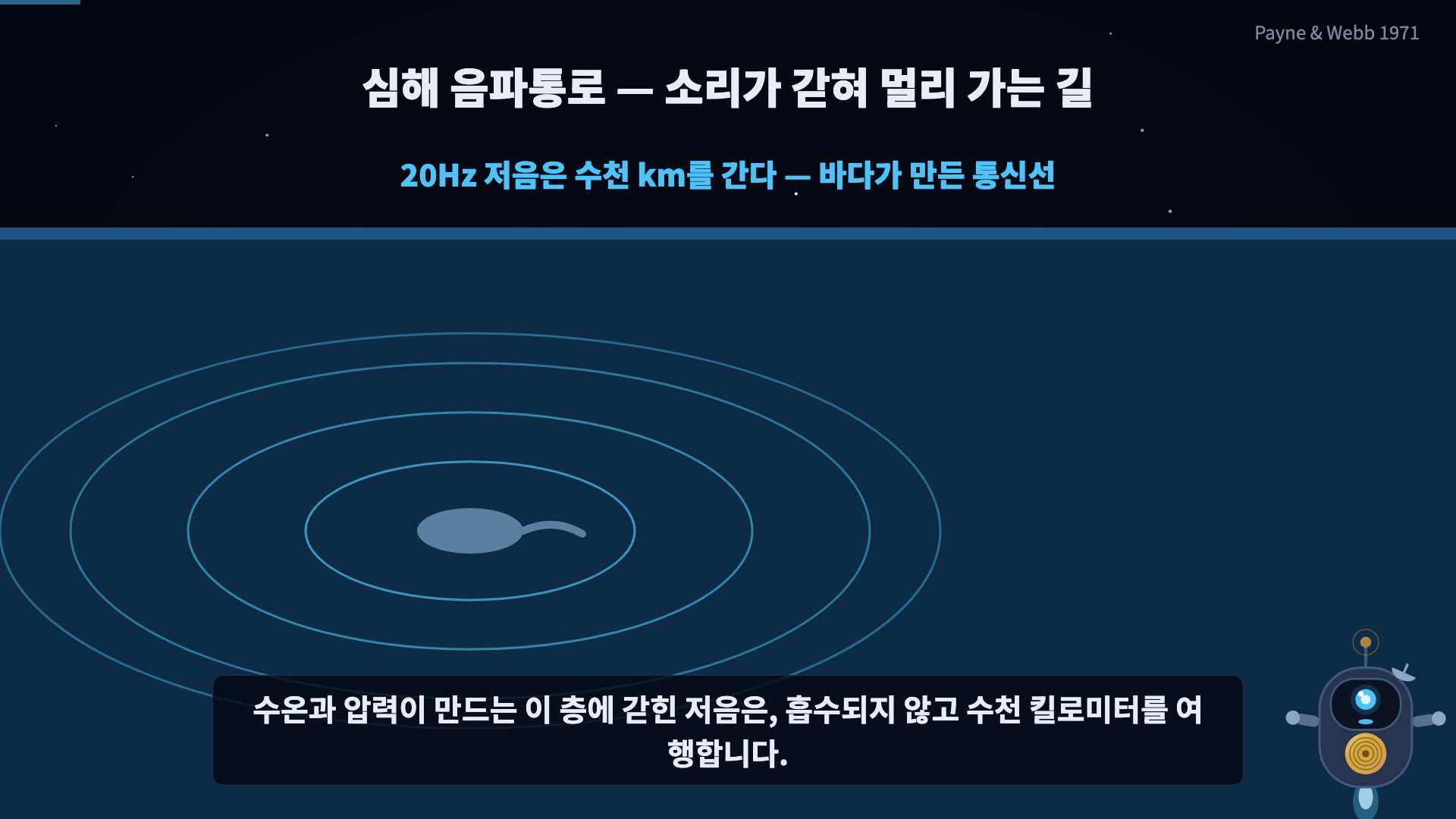 Payne & Webb 1971

심해 음파통로 — 소리가 갇혀 멀리 가는 길

20Hz 저음은 수천 km를 간다 — 바다가 만든 통신선

수온과 압력이 만드는 이 층에 갇힌 저음은, 흡수되지 않고 수천 킬로미터를 여행합니다.